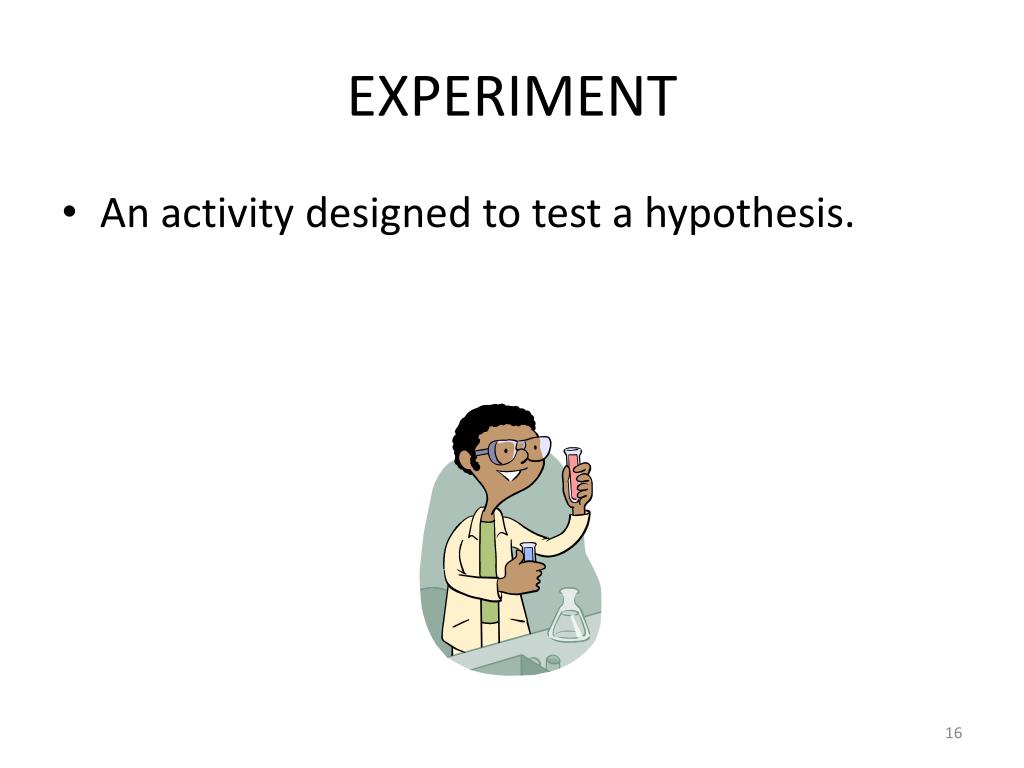 EXPERIMENT

• An activity designed to test a hypothesis.

16